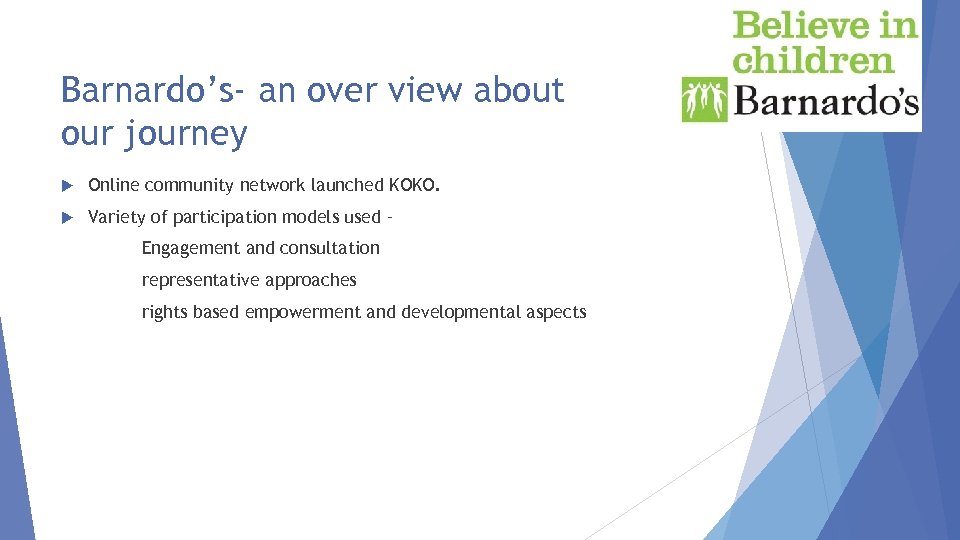 Believe in children
Barnardo's

Barnardo's- an over view about our journey

Online community network launched KOKO.

Variety of participation models used -

Engagement and consultation

representative approaches

rights based empowerment and developmental aspects